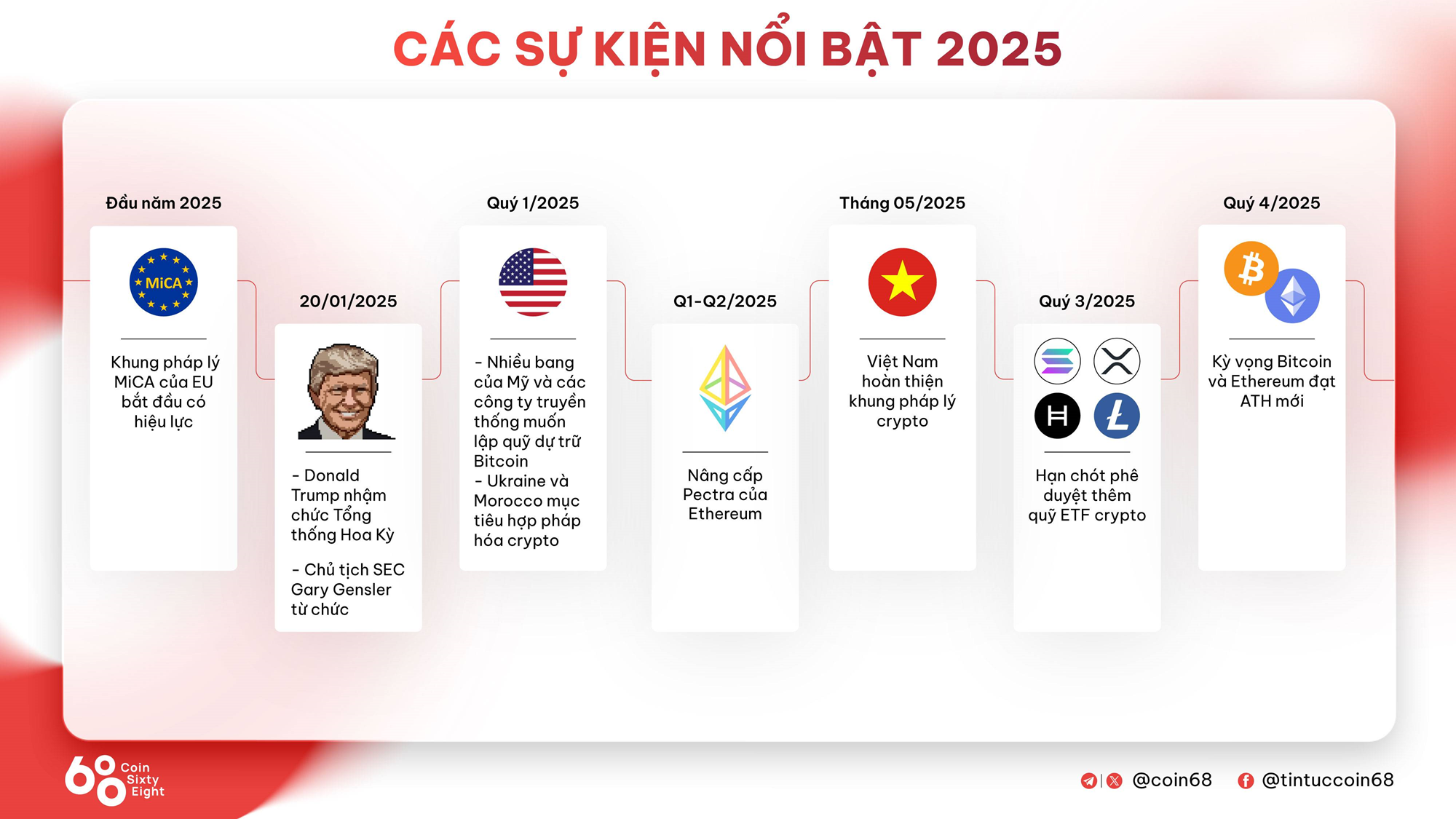 CÁC SỰ KIỆN NỔI BẬT 2025

Đầu năm 2025

MiCA

Khung pháp lý MiCA của EU bắt đầu có hiệu lực

20/01/2025

- Donald Trump nhậm chức Tổng thống Hoa Kỳ

- Chủ tịch SEC Gary Gensler từ chức

Quý 1/2025

- Nhiều bang của Mỹ và các công ty truyền thống muốn lập quỹ dự trữ Bitcoin
- Ukraine và Morocco mục tiêu hợp pháp hóa crypto

Q1-Q2/2025

Nâng cấp Pectra của Ethereum

Tháng 05/2025

Việt Nam hoàn thiện khung pháp lý crypto

Quý 3/2025

Hạn chót phê duyệt thêm quỹ ETF crypto

Quý 4/2025

Kỳ vọng Bitcoin và Ethereum đạt ATH mới

68 Coin Sixty Eight

@coin68 @tintuccoin68